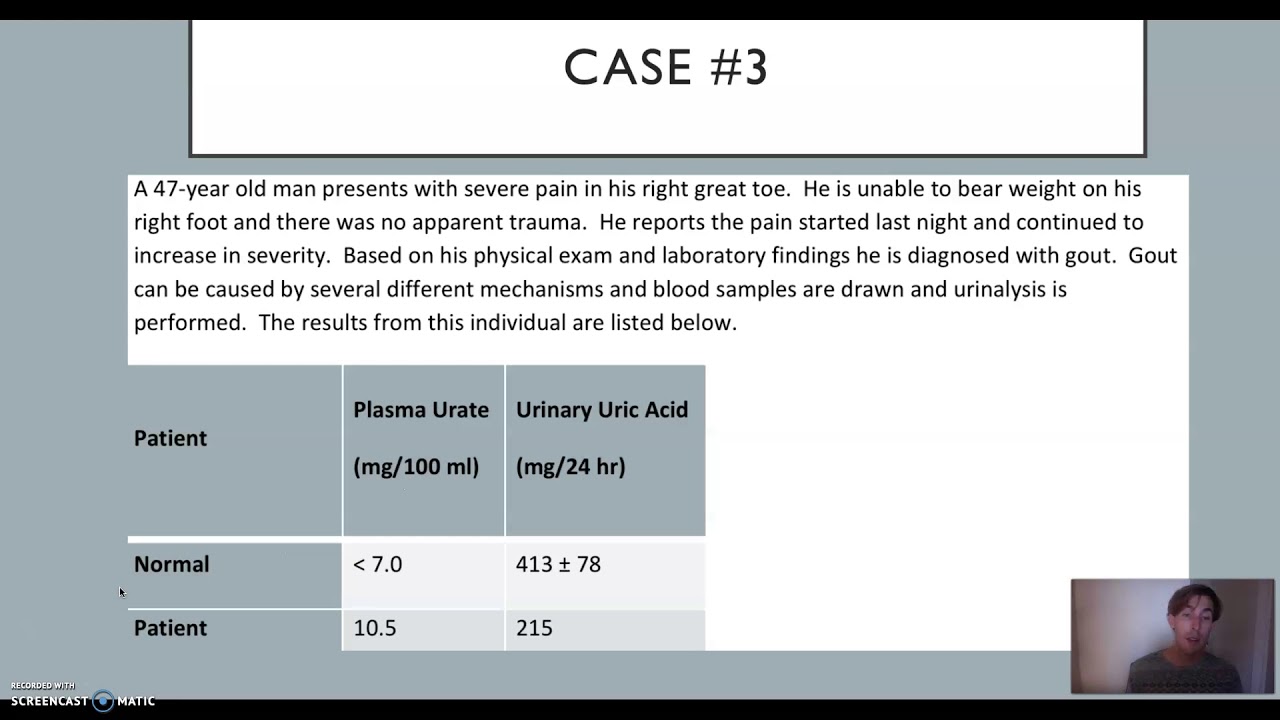 CASE #3

A 47-year old man presents with severe pain in his right great toe. He is unable to bear weight on his right foot and there was no apparent trauma. He reports the pain started last night and continued to increase in severity. Based on his physical exam and laboratory findings he is diagnosed with gout. Gout can be caused by several different mechanisms and blood samples are drawn and urinalysis is performed. The results from this individual are listed below.

| Patient | Plasma Urate (mg/100 ml) | Urinary Uric Acid (mg/24 hr) |
|---|---|---|
| Normal | < 7.0 | 413 ± 78 |
| Patient | 10.5 | 215 |

RECORDED WITH SCREENCAST MATIC